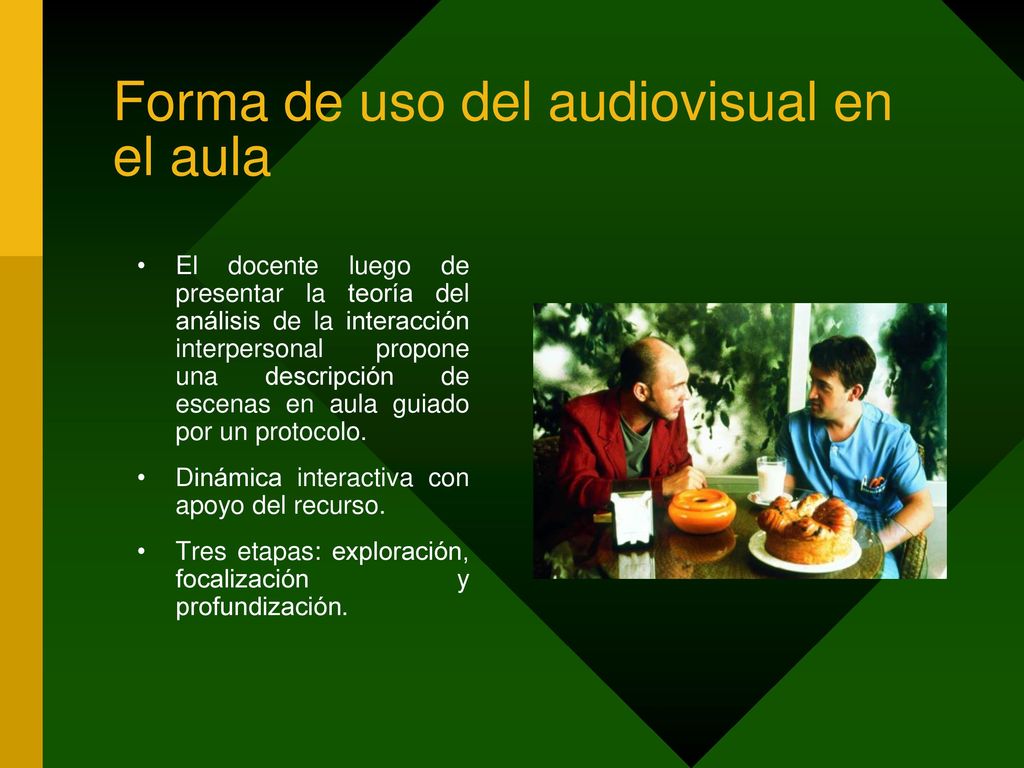 Forma de uso del audiovisual en el aula

• El docente luego de presentar la teoría del análisis de la interacción interpersonal propone una descripción de escenas en aula guiado por un protocolo.

• Dinámica interactiva con apoyo del recurso.

• Tres etapas: exploración, focalización y profundización.